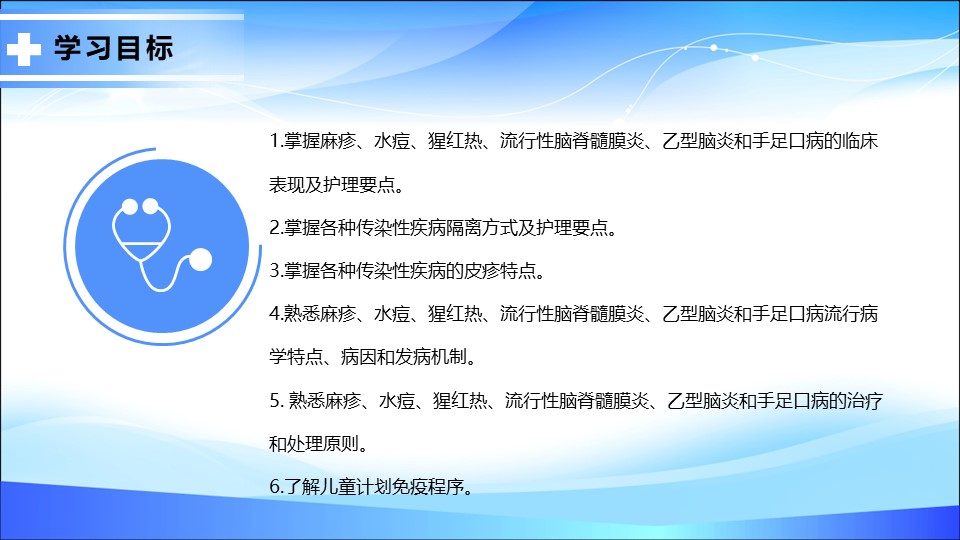 学习目标

1.掌握麻疹、水痘、猩红热、流行性脑脊髓膜炎、乙型脑炎和手足口病的临床表现及护理要点。

2.掌握各种传染性疾病隔离方式及护理要点。

3.掌握各种传染性疾病的皮疹特点。

4.熟悉麻疹、水痘、猩红热、流行性脑脊髓膜炎、乙型脑炎和手足口病流行病学特点、病因和发病机制。

5. 熟悉麻疹、水痘、猩红热、流行性脑脊髓膜炎、乙型脑炎和手足口病的治疗和处理原则。

6.了解儿童计划免疫程序。